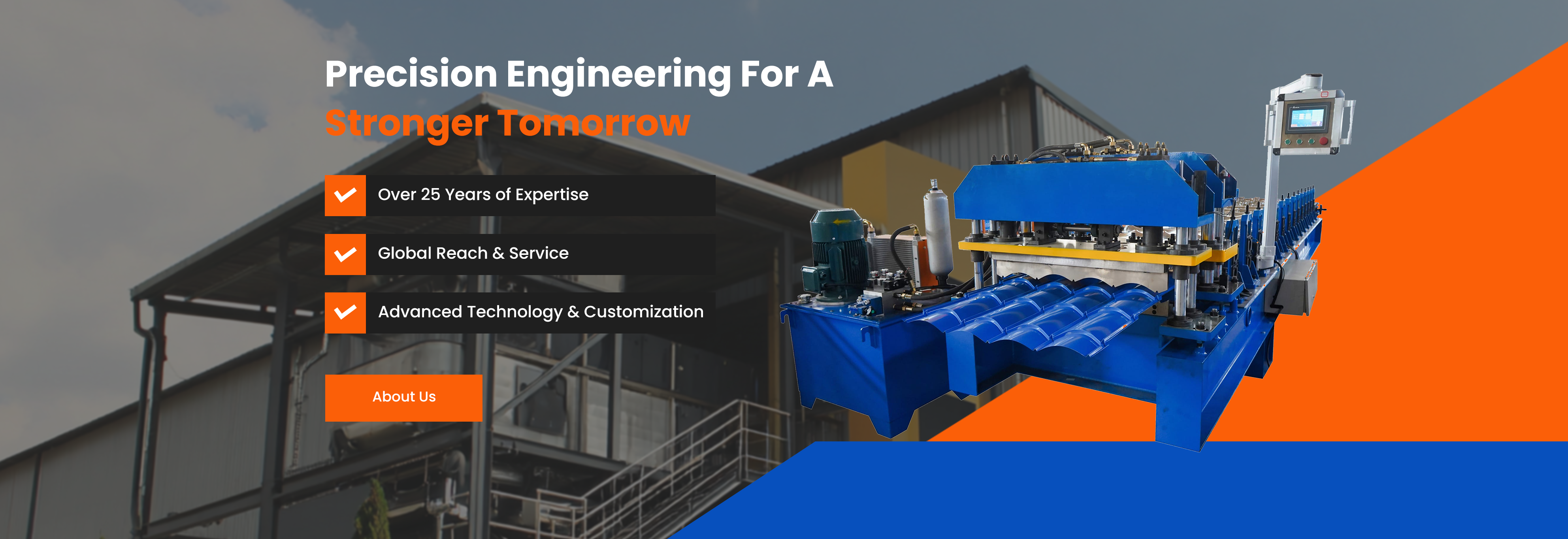 Precision Engineering For A
Stronger Tomorrow

Over 25 Years of Expertise

Global Reach & Service

Advanced Technology & Customization

About Us